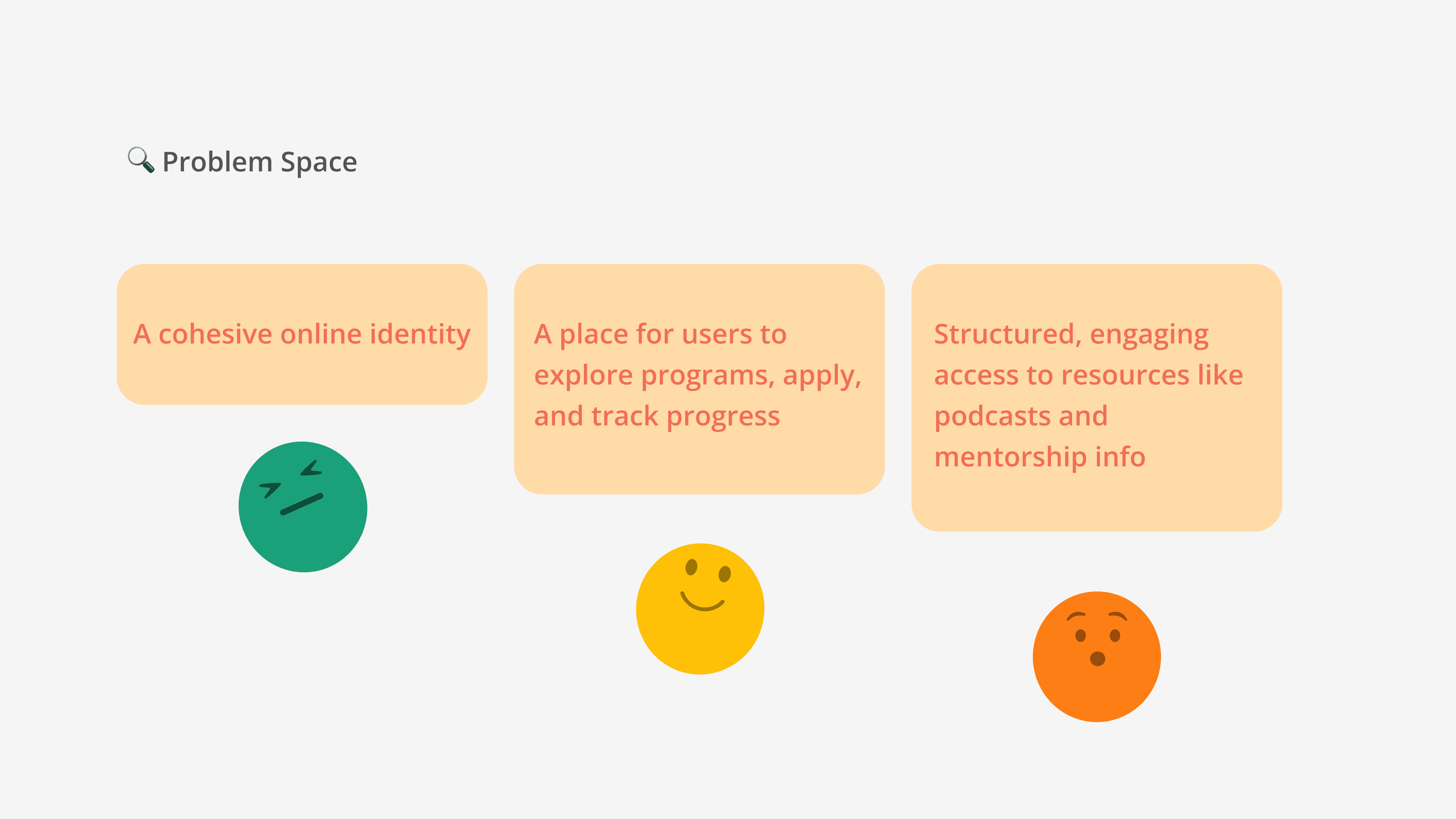 🔍 Problem Space

A cohesive online identity

A place for users to explore programs, apply, and track progress

Structured, engaging access to resources like podcasts and mentorship info